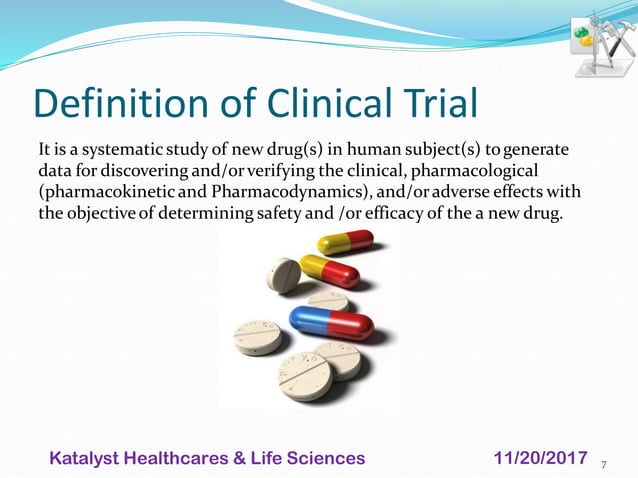 Definition of Clinical Trial

It is a systematic study of new drug(s) in human subject(s) to generate data for discovering and/or verifying the clinical, pharmacological (pharmacokinetic and Pharmacodynamics), and/or adverse effects with the objective of determining safety and /or efficacy of the a new drug.

Katalyst Healthcares & Life Sciences 11/20/2017 7